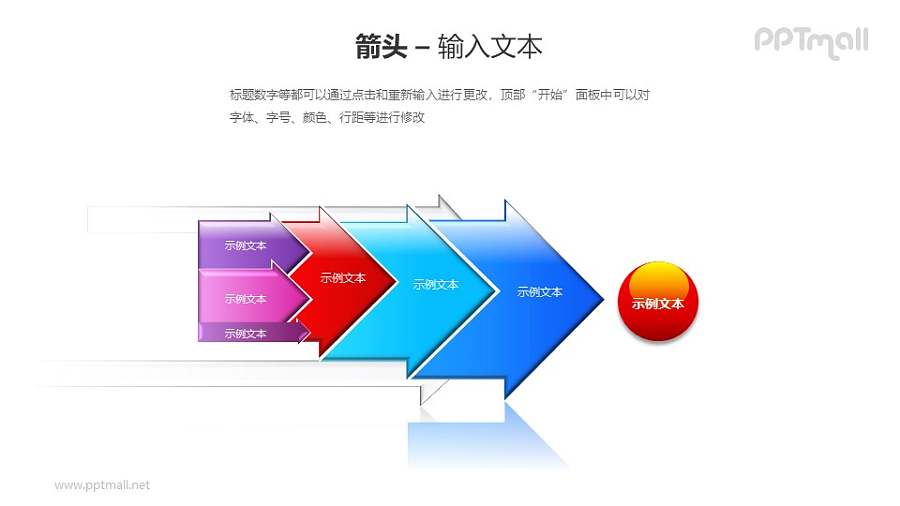 箭头 – 输入文本

PPTmall

标题数字等都可以通过点击和重新输入进行更改，顶部“开始”面板中可以对字体、字号、颜色、行距等进行修改

示例文本

示例文本

示例文本

示例文本

示例文本

示例文本

示例文本

www.pptmall.net